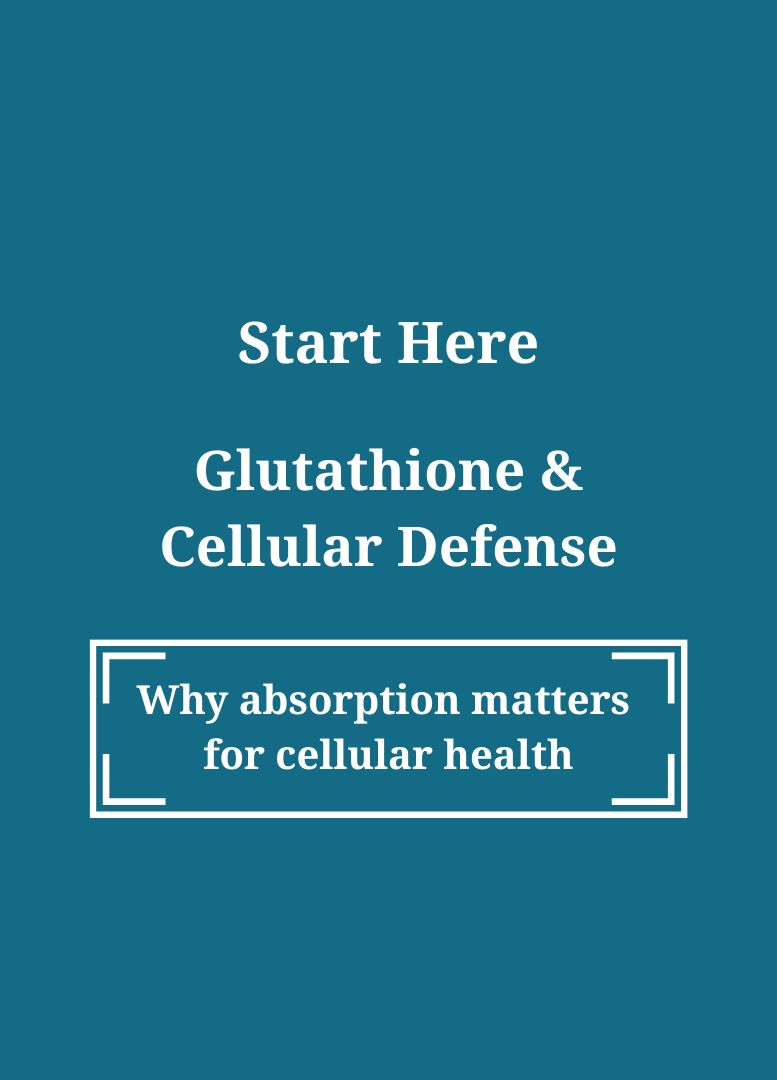 Start Here

Glutathione & Cellular Defense

Why absorption matters for cellular health